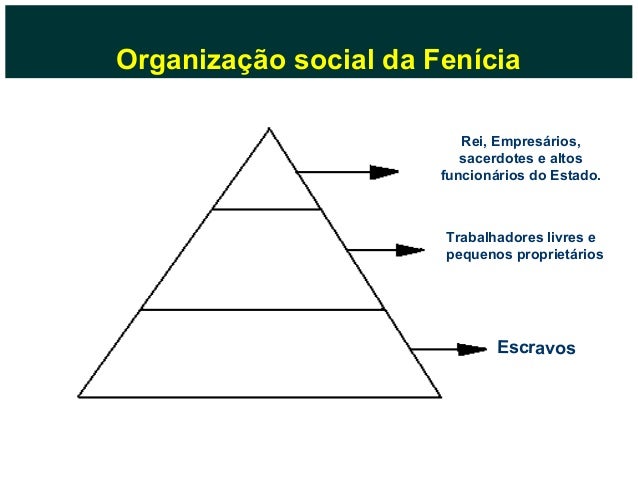 Organização social da Fenícia

Rei, Empresários, sacerdotes e altos funcionários do Estado.

Trabalhadores livres e pequenos proprietários

Escravos